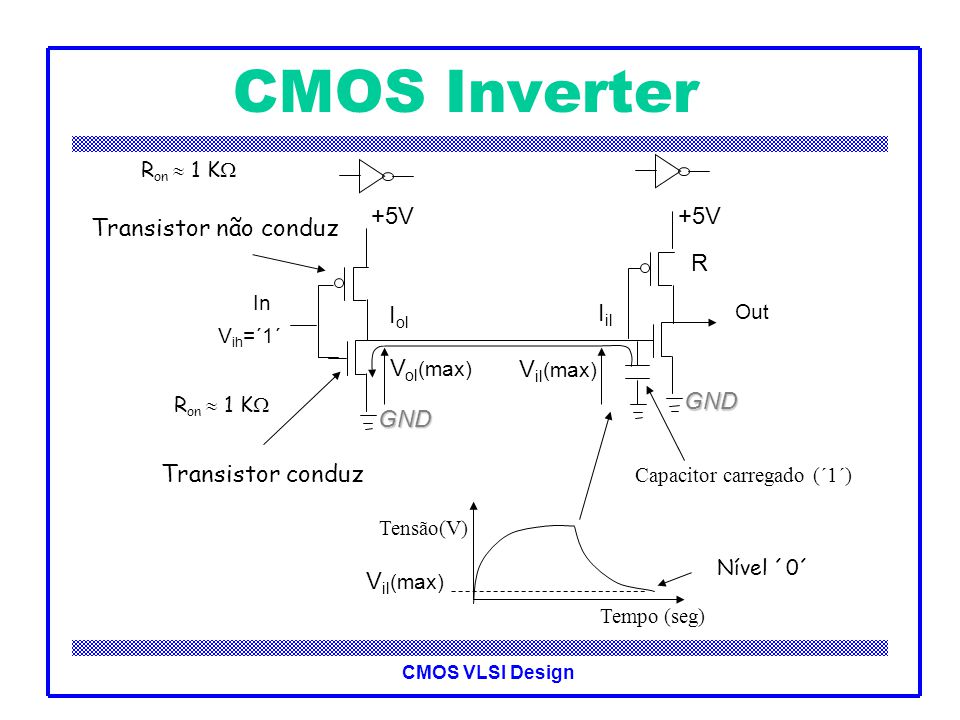 CMOS Inverter

$R_{on} \approx 1\ K\Omega$

Transistor não conduz

+5V

+5V

R

In

$V_{ih}$=´1´

$I_{ol}$

$I_{il}$

Out

$V_{ol}$(max)

$V_{il}$(max)

$R_{on} \approx 1\ K\Omega$

GND

GND

Transistor conduz

Capacitor carregado (´1´)

Tensão(V)

$V_{il}$(max)

Nível ´0´

Tempo (seg)

CMOS VLSI Design